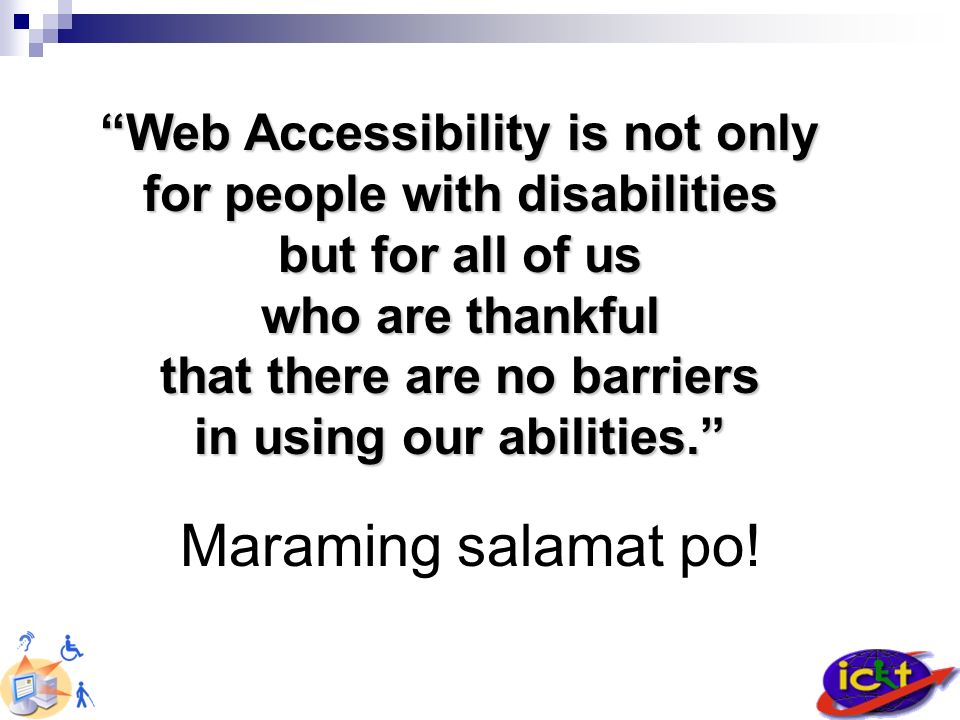 “Web Accessibility is not only for people with disabilities but for all of us who are thankful that there are no barriers in using our abilities.”

Maraming salamat po!

ict